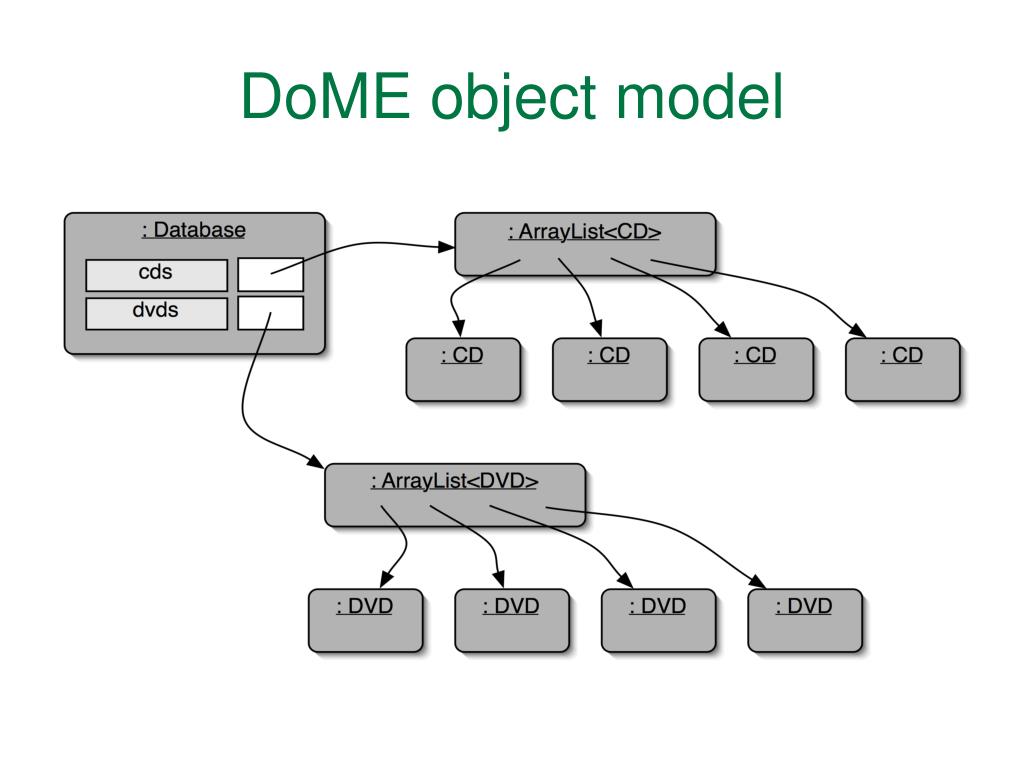 DoME object model

: Database

cds

dvds

: ArrayList<CD>

: CD

: CD

: CD

: CD

: ArrayList<DVD>

: DVD

: DVD

: DVD

: DVD